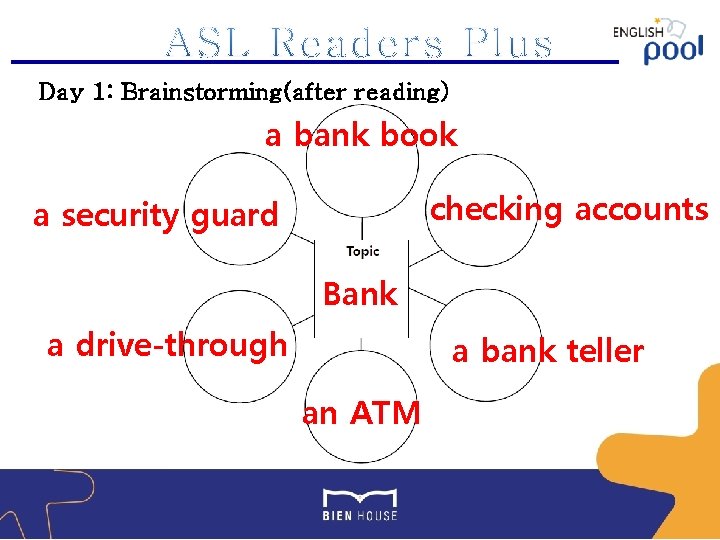 ASL Readers Plus

ENGLISH pool

Day 1: Brainstorming(after reading)

a bank book

a security guard

checking accounts

Topic

Bank

a drive-through

a bank teller

an ATM

BIEN HOUSE